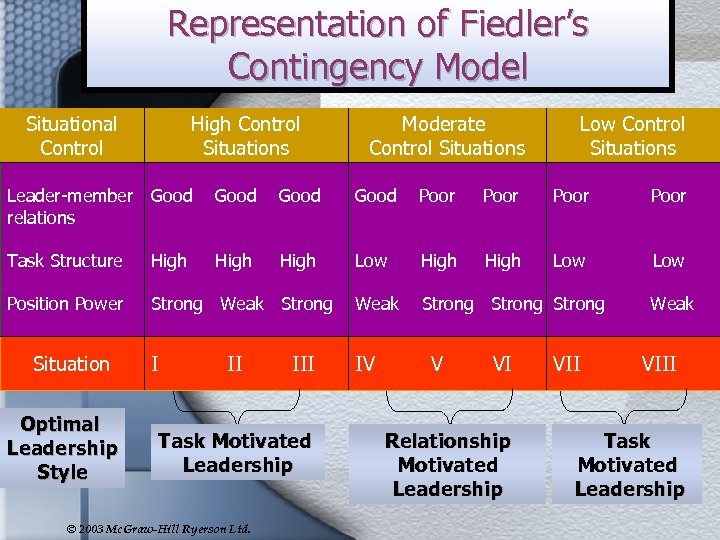 Representation of Fiedler's Contingency Model

| Situational Control | High Control Situations | | | Moderate Control Situations | | | Low Control Situations | |
|---|---|---|---|---|---|---|---|---|
| Leader-member relations | Good | Good | Good | Good | Poor | Poor | Poor | Poor |
| Task Structure | High | High | High | Low | High | High | Low | Low |
| Position Power | Strong | Weak | Strong | Weak | Strong | Strong | Strong | Weak |
| Situation | I | II | III | IV | V | VI | VII | VIII |

Optimal Leadership Style

Task Motivated Leadership

Relationship Motivated Leadership

Task Motivated Leadership

© 2003 McGraw-Hill Ryerson Ltd.